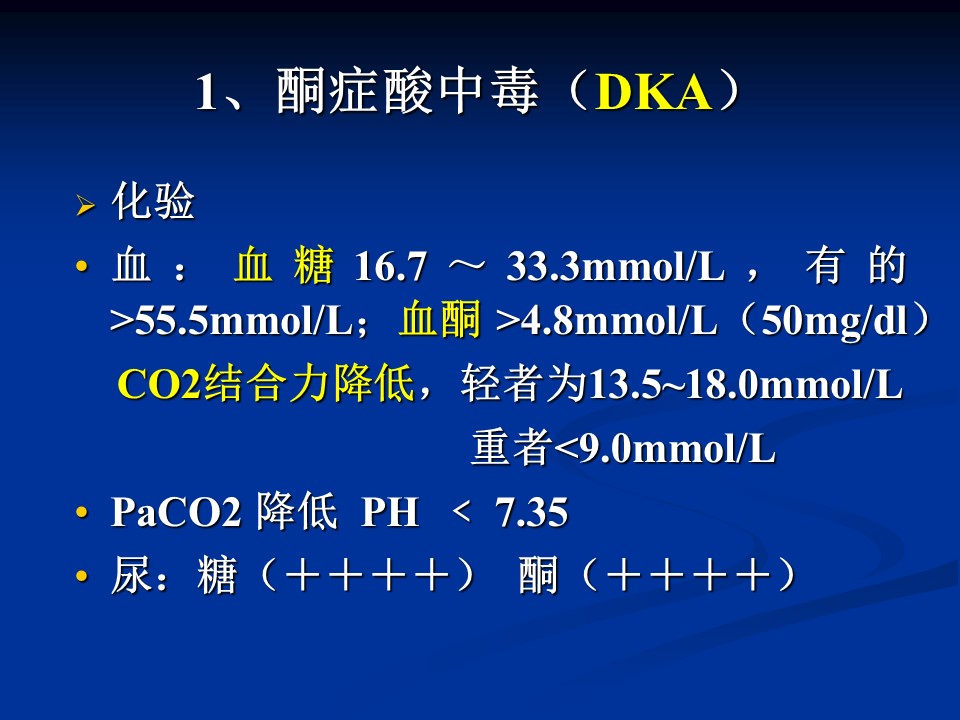 1、酮症酸中毒（DKA）

➢ 化验

• 血：血糖 16.7 ～ 33.3mmol/L，有的 >55.5mmol/L；血酮 >4.8mmol/L（50mg/dl）

CO2结合力降低，轻者为13.5~18.0mmol/L

重者<9.0mmol/L

• PaCO2 降低 PH < 7.35

• 尿：糖（＋＋＋＋） 酮（＋＋＋＋）